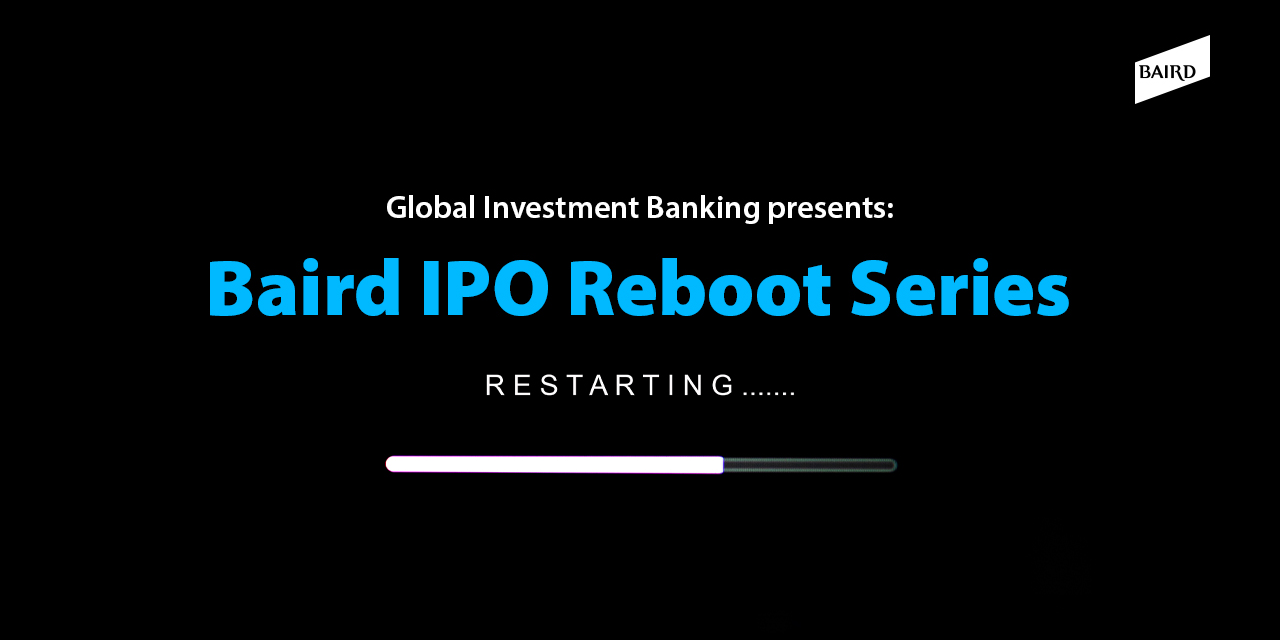 BAIRD

Global Investment Banking presents:

Baird IPO Reboot Series

RESTARTING.......